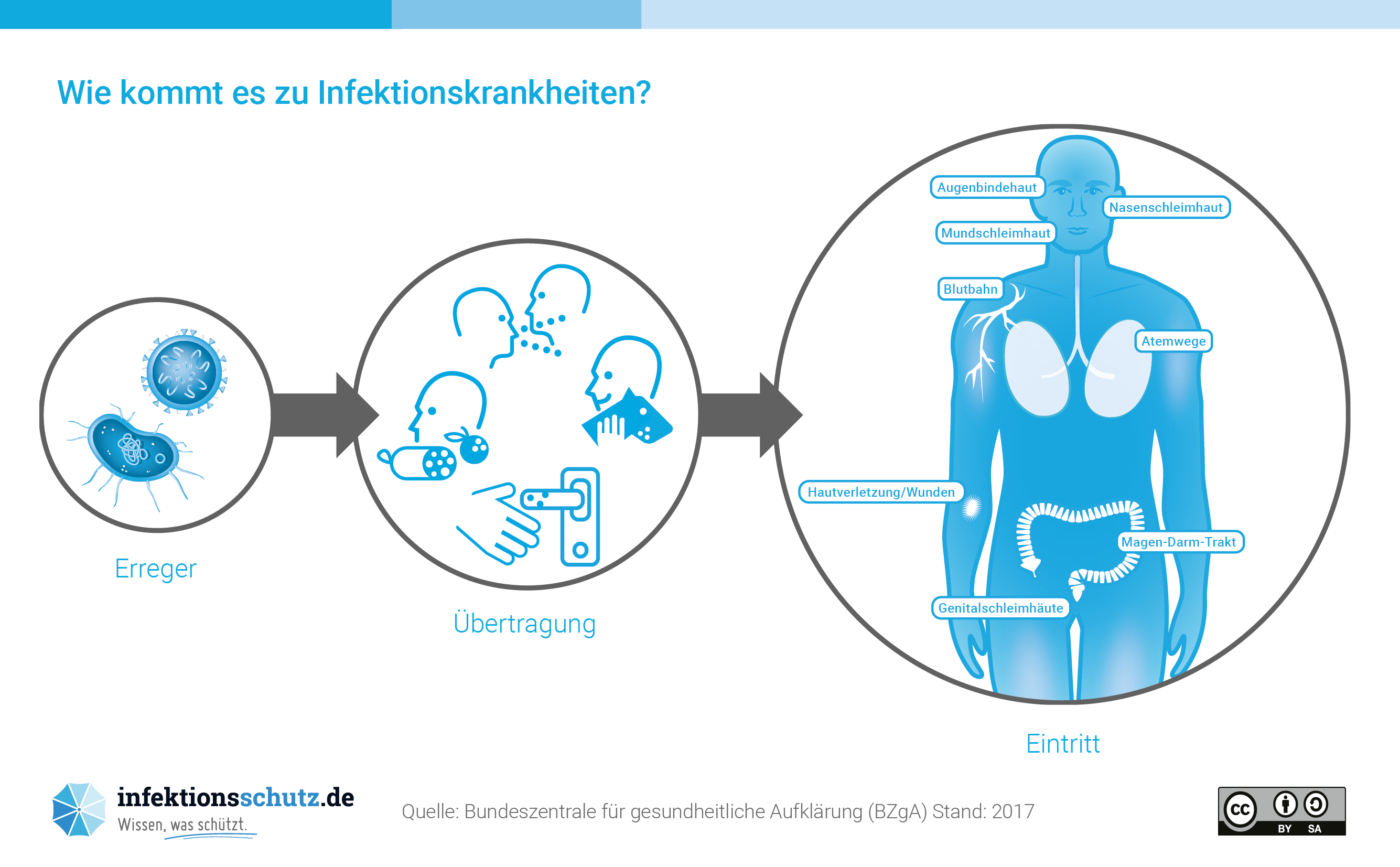 Wie kommt es zu Infektionskrankheiten?

Erreger

Übertragung

Augenbindehaut
Nasenschleimhaut
Mundschleimhaut
Blutbahn
Atemwege
Hautverletzung/Wunden
Magen-Darm-Trakt
Genitalschleimhäute

Eintritt

infektionsschutz.de
Wissen, was schützt.

Quelle: Bundeszentrale für gesundheitliche Aufklärung (BZgA) Stand: 2017

cc BY SA